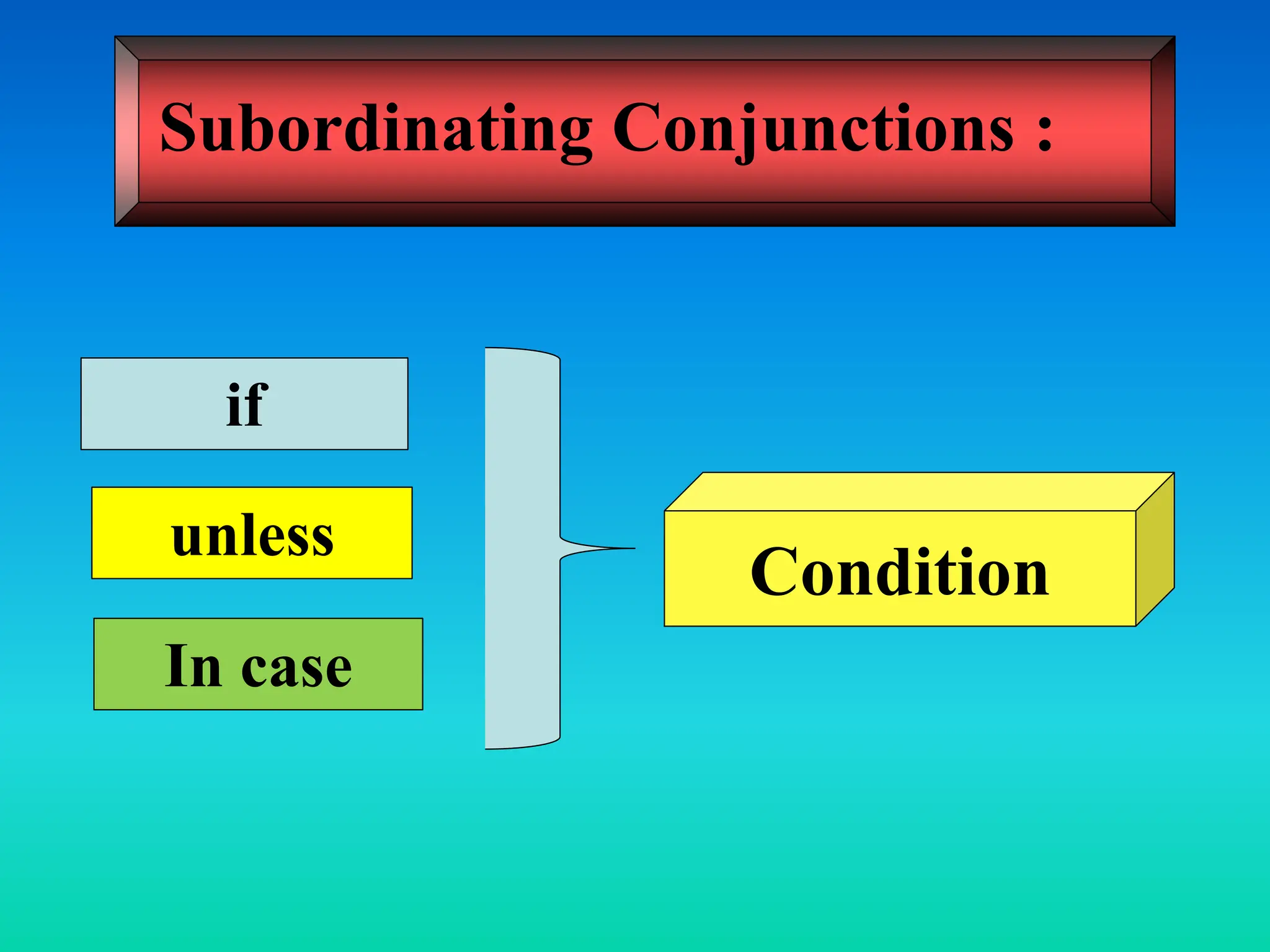 Subordinating Conjunctions :

if

unless

In case

Condition